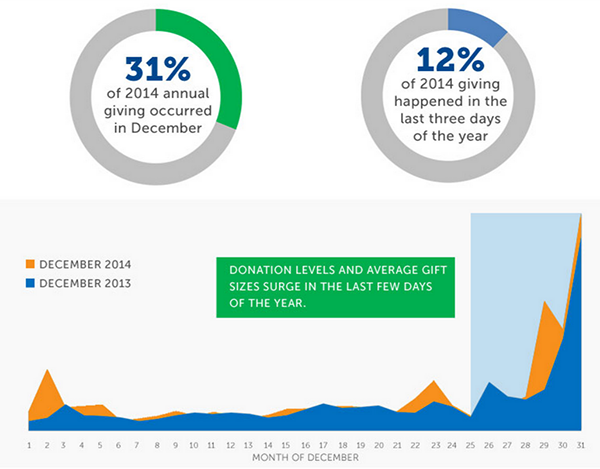 31%
of 2014 annual giving occurred in December

12%
of 2014 giving happened in the last three days of the year

DECEMBER 2014
DECEMBER 2013

DONATION LEVELS AND AVERAGE GIFT SIZES SURGE IN THE LAST FEW DAYS OF THE YEAR.

1 2 3 4 5 6 7 8 9 10 11 12 13 14 15 16 17 18 19 20 21 22 23 24 25 26 27 28 29 30 31
MONTH OF DECEMBER